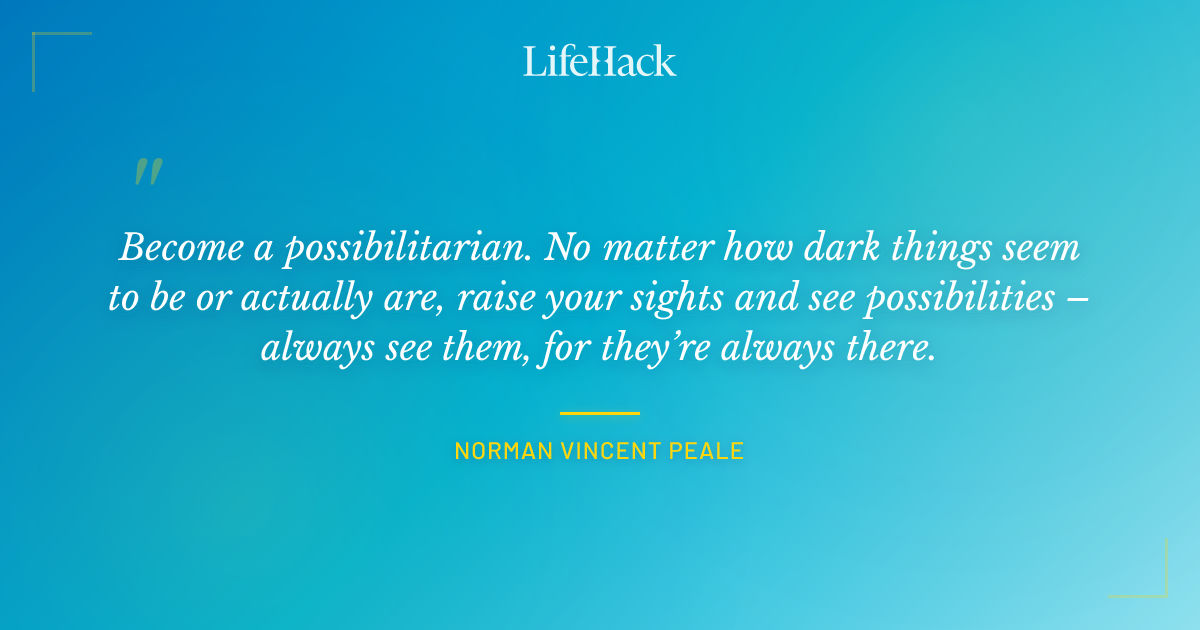 LifeHack

"

Become a possibilitarian. No matter how dark things seem to be or actually are, raise your sights and see possibilities – always see them, for they're always there.

NORMAN VINCENT PEALE